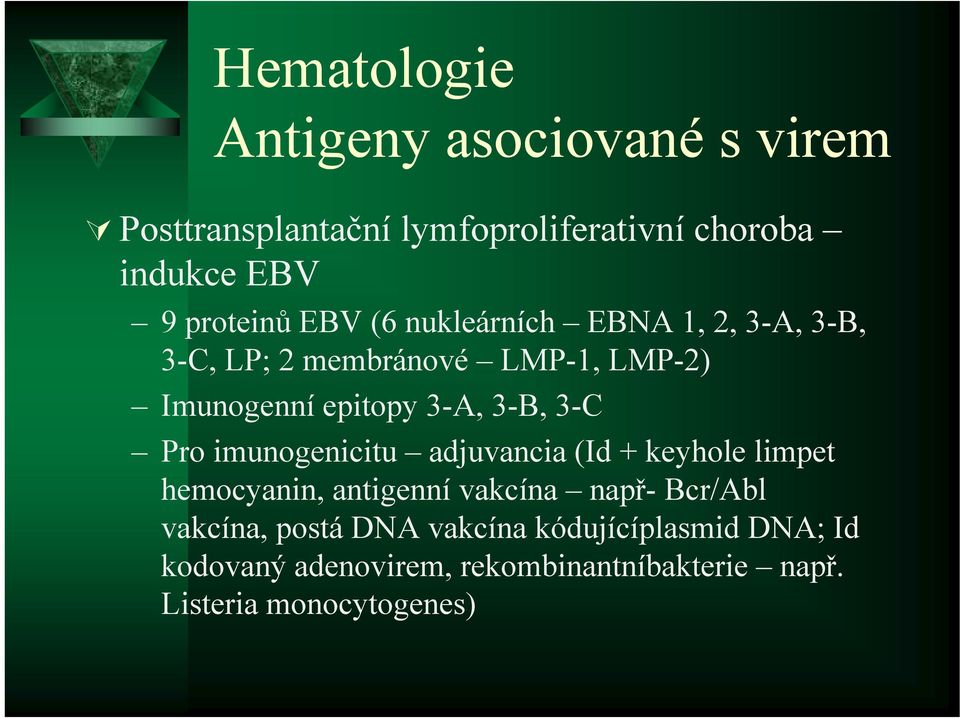 Hematologie
Antigeny asociované s virem

Posttransplantační lymfoproliferativní choroba – indukce EBV

– 9 proteinů EBV (6 nukleárních – EBNA 1, 2, 3-A, 3-B, 3-C, LP; 2 membránové – LMP-1, LMP-2)

– Imunogenní epitopy 3-A, 3-B, 3-C

– Pro imunogenicitu – adjuvancia (Id + keyhole limpet hemocyanin, antigenní vakcína – např- Bcr/Abl vakcína, postá DNA vakcína kódujícíplasmid DNA; Id kodovaný adenovirem, rekombinantníbakterie – např. Listeria monocytogenes)